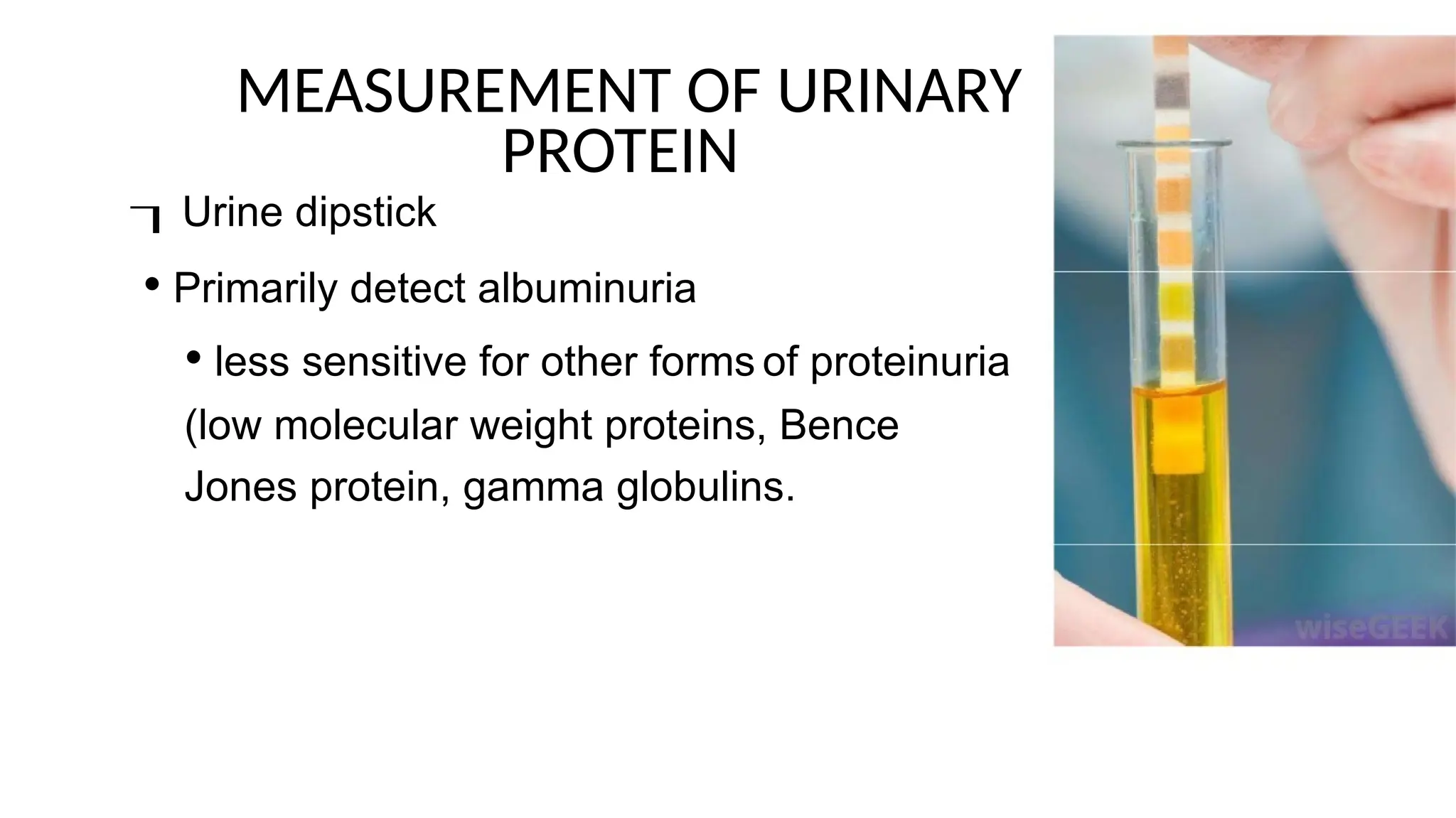 MEASUREMENT OF URINARY PROTEIN

┐ Urine dipstick

• Primarily detect albuminuria

• less sensitive for other forms of proteinuria (low molecular weight proteins, Bence Jones protein, gamma globulins.

wiseGEEK